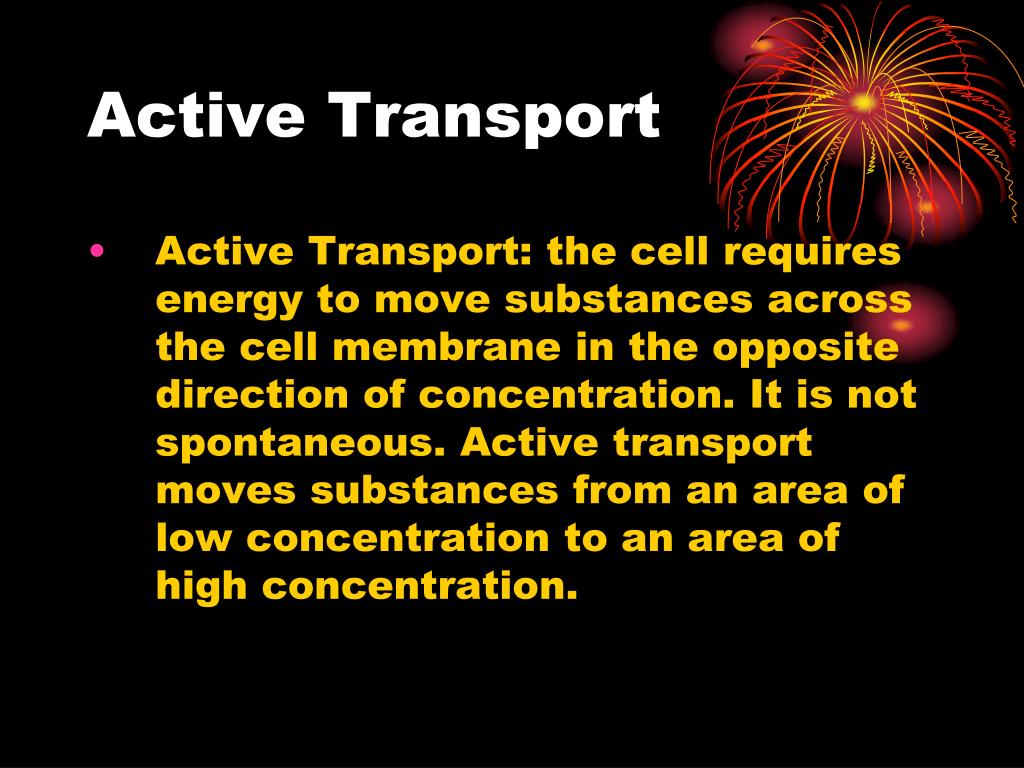 Active Transport

• Active Transport: the cell requires energy to move substances across the cell membrane in the opposite direction of concentration. It is not spontaneous. Active transport moves substances from an area of low concentration to an area of high concentration.